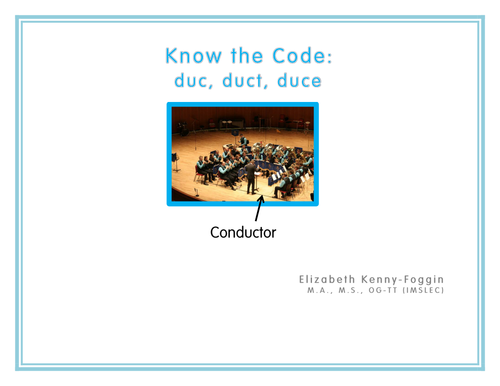 Know the Code:
duc, duct, duce

Conductor

Elizabeth Kenny-Foggin
M.A., M.S., OG-TT (IMSLEC)